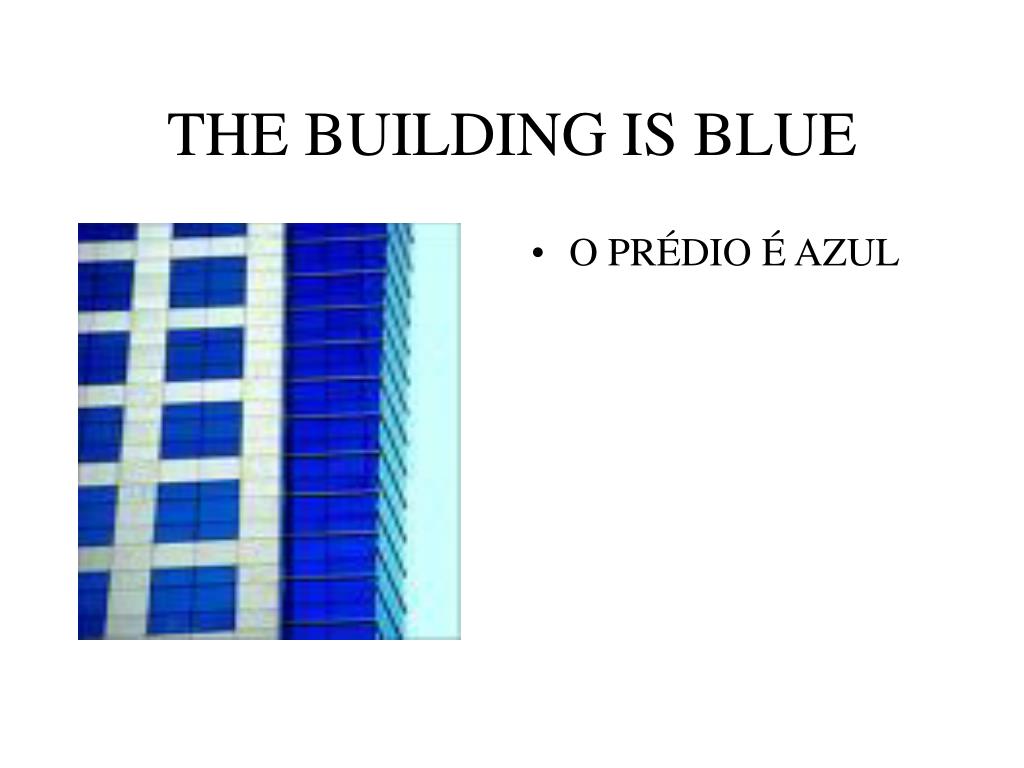 THE BUILDING IS BLUE

• O PRÉDIO É AZUL